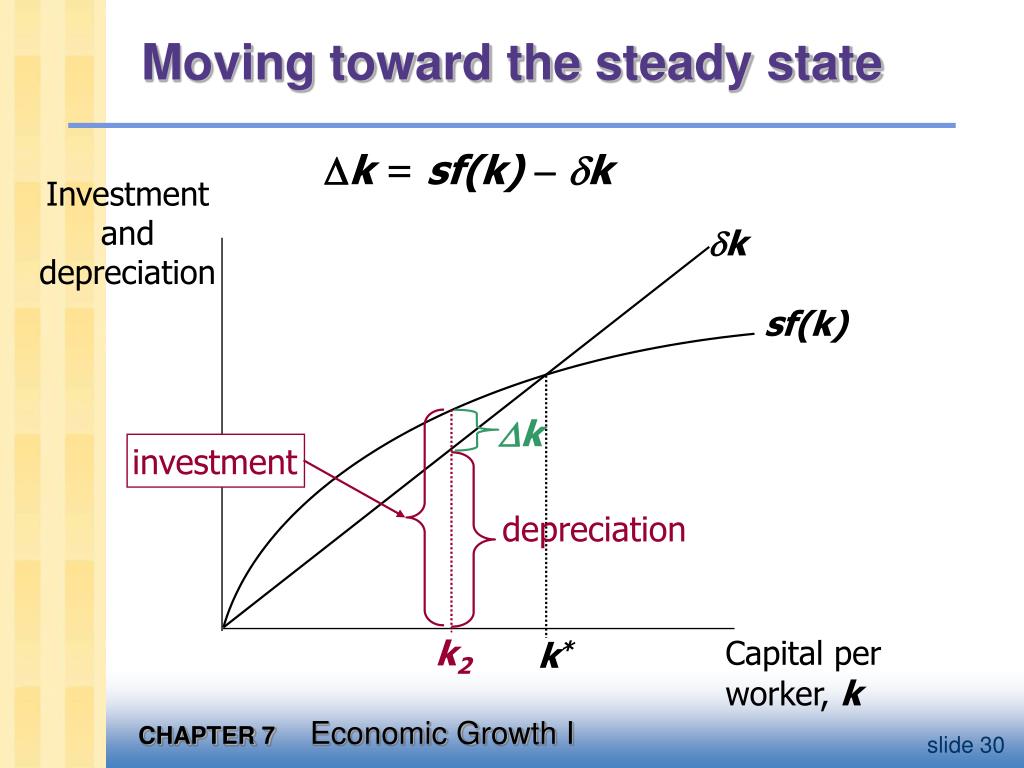 Moving toward the steady state

$\Delta k = sf(k) - \delta k$

Investment and depreciation

$\delta k$

$sf(k)$

$\Delta k$

investment

depreciation

$k_2$

$k^*$

Capital per worker, $k$

CHAPTER 7 Economic Growth I

slide 30